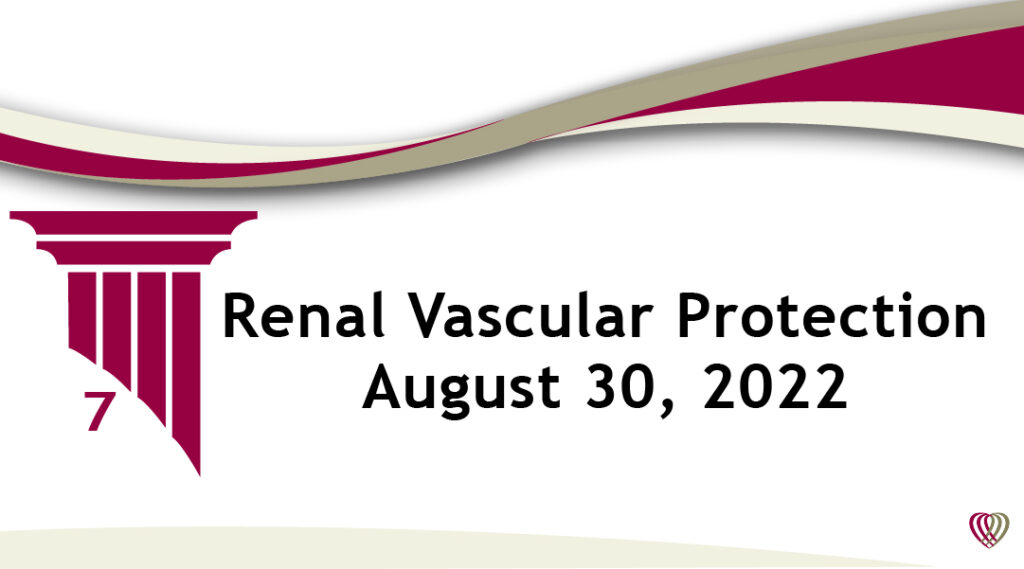 7

Renal Vascular Protection
August 30, 2022